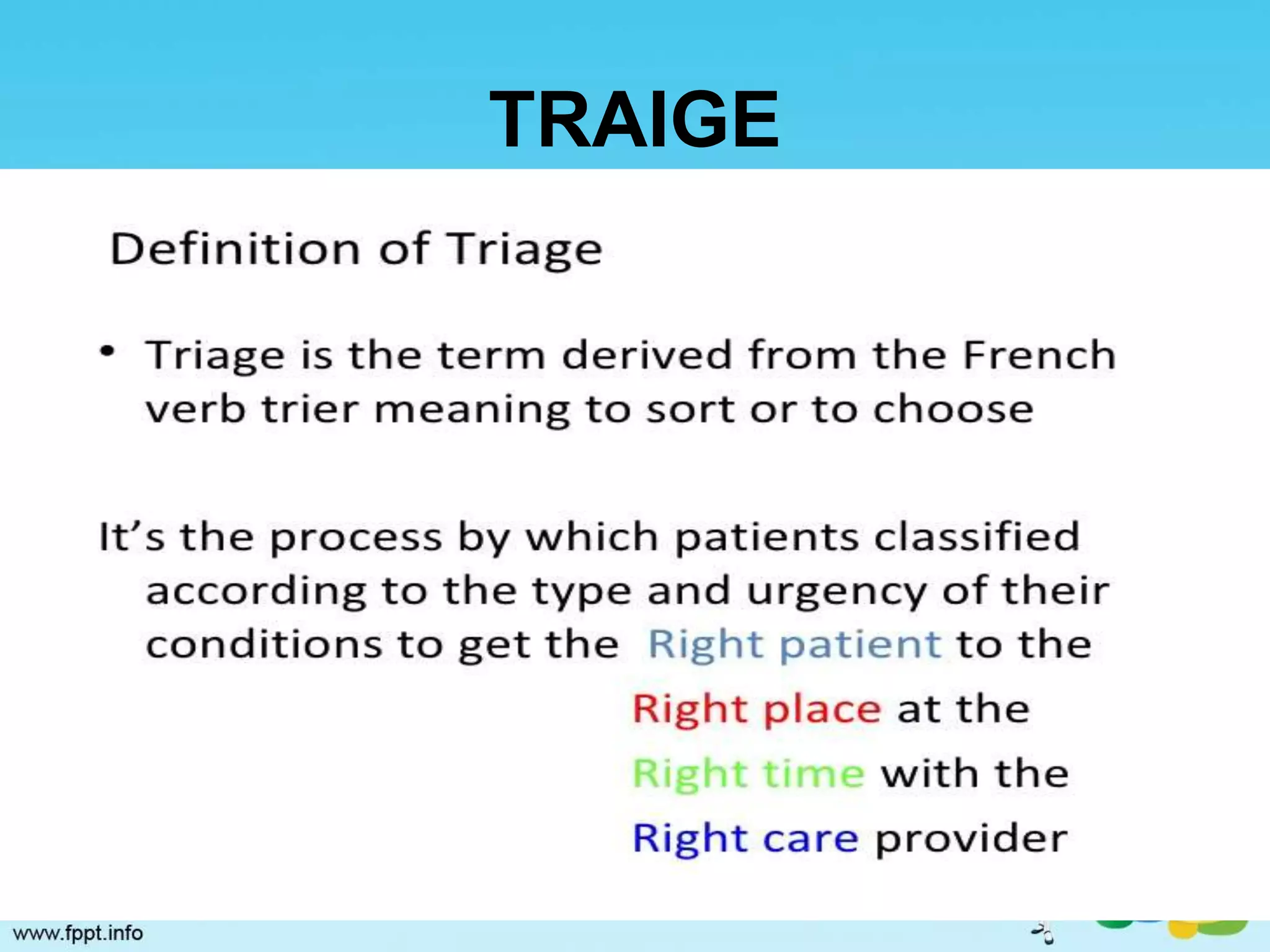 TRAIGE

Definition of Triage

• Triage is the term derived from the French verb trier meaning to sort or to choose

It's the process by which patients classified according to the type and urgency of their conditions to get the Right patient to the
Right place at the
Right time with the
Right care provider

www.fppt.info